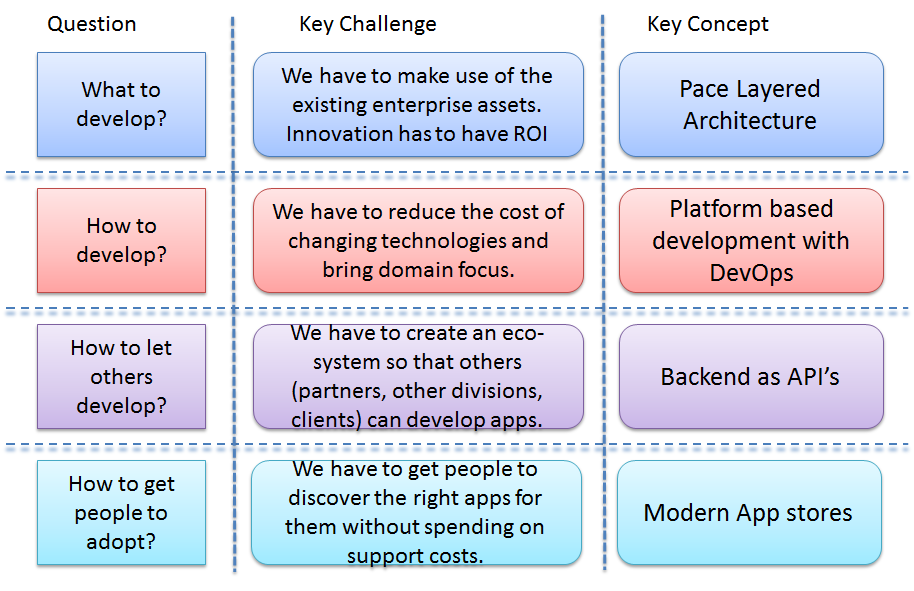 | Question | Key Challenge | Key Concept |
|---|---|---|
| What to develop? | We have to make use of the existing enterprise assets. Innovation has to have ROI | Pace Layered Architecture |
| How to develop? | We have to reduce the cost of changing technologies and bring domain focus. | Platform based development with DevOps |
| How to let others develop? | We have to create an eco-system so that others (partners, other divisions, clients) can develop apps. | Backend as API's |
| How to get people to adopt? | We have to get people to discover the right apps for them without spending on support costs. | Modern App stores |